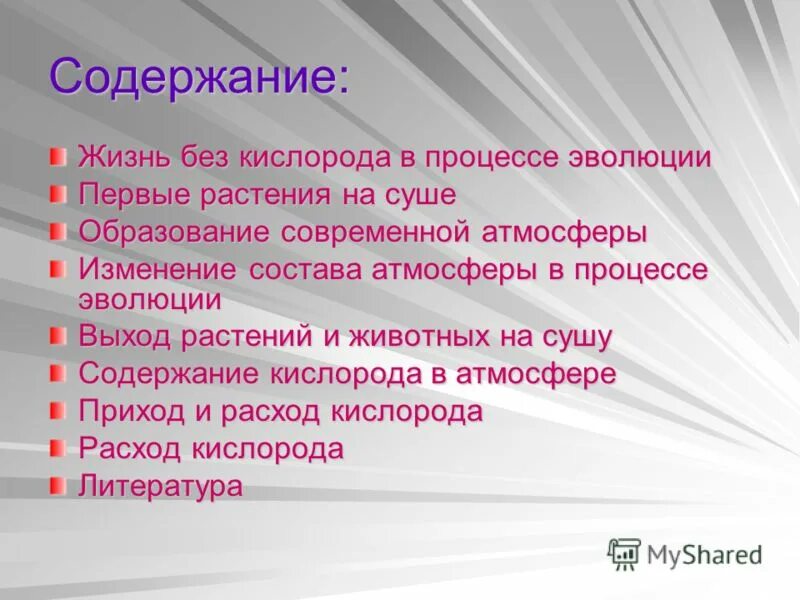 Содержание:

Жизнь без кислорода в процессе эволюции
Первые растения на суше
Образование современной атмосферы
Изменение состава атмосферы в процессе эволюции
Выход растений и животных на сушу
Содержание кислорода в атмосфере
Приход и расход кислорода
Расход кислорода
Литература

MyShared